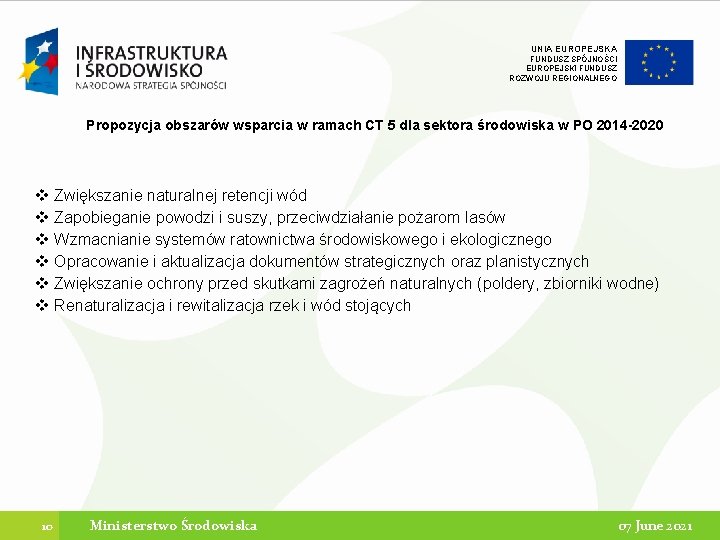 INFRASTRUKTURA
I ŚRODOWISKO
NARODOWA STRATEGIA SPÓJNOŚCI

UNIA EUROPEJSKA
FUNDUSZ SPÓJNOŚCI
EUROPEJSKI FUNDUSZ
ROZWOJU REGIONALNEGO

Propozycja obszarów wsparcia w ramach CT 5 dla sektora środowiska w PO 2014-2020

❖ Zwiększanie naturalnej retencji wód
❖ Zapobieganie powodzi i suszy, przeciwdziałanie pożarom lasów
❖ Wzmacnianie systemów ratownictwa środowiskowego i ekologicznego
❖ Opracowanie i aktualizacja dokumentów strategicznych oraz planistycznych
❖ Zwiększanie ochrony przed skutkami zagrożeń naturalnych (poldery, zbiorniki wodne)
❖ Renaturalizacja i rewitalizacja rzek i wód stojących

10 Ministerstwo Środowiska 07 June 2021